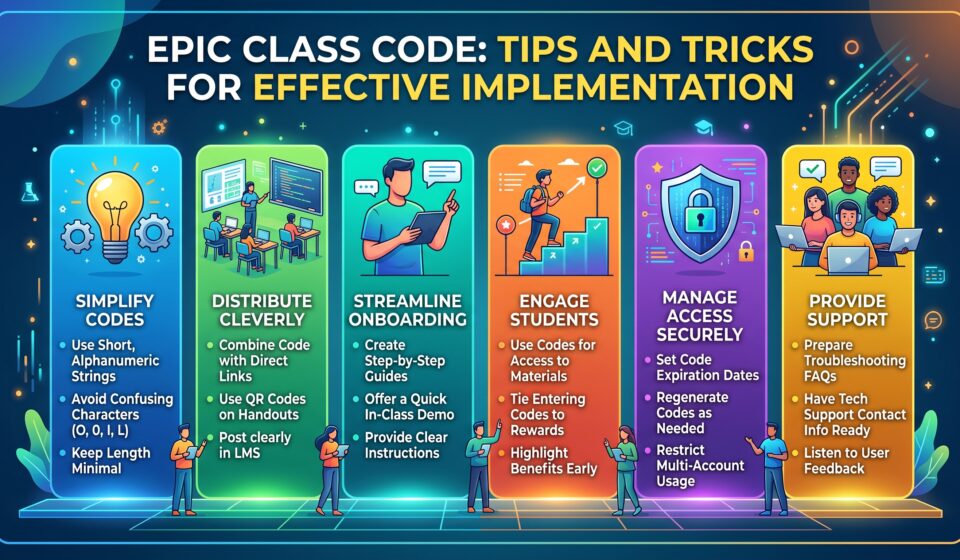 EPIC CLASS CODE: TIPS AND TRICKS FOR EFFECTIVE IMPLEMENTATION

SIMPLIFY CODES
• Use Short, Alphanumeric Strings
• Avoid Confusing Characters (O, 0, I, L)
• Keep Length Minimal

DISTRIBUTE CLEVERLY
• Combine Code with Direct Links
• Use QR Codes on Handouts
• Post clearly in LMS

STREAMLINE ONBOARDING
• Create Step-by-Step Guides
• Offer a Quick In-Class Demo
• Provide Clear Instructions

ENGAGE STUDENTS
• Use Codes for Access to Materials
• Tie Entering Codes to Rewards
• Highlight Benefits Early

MANAGE ACCESS SECURELY
• Set Code Expiration Dates
• Regenerate Codes as Needed
• Restrict Multi-Account Usage

PROVIDE SUPPORT
• Prepare Troubleshooting FAQs
• Have Tech Support Contact Info Ready
• Listen to User Feedback